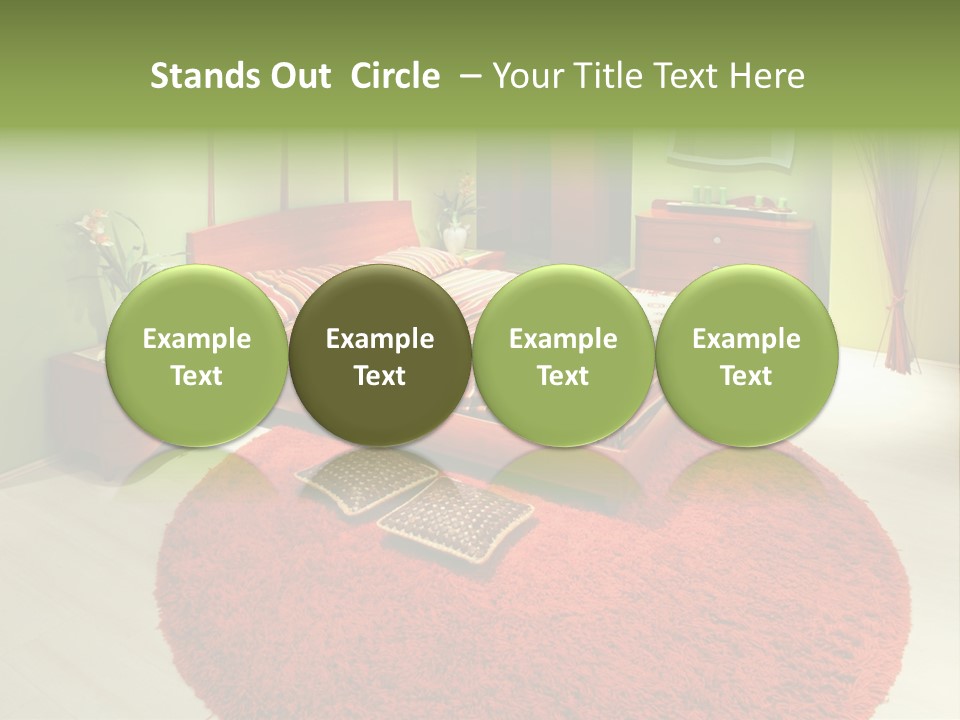 Stands Out Circle – Your Title Text Here

Example Text

Example Text

Example Text

Example Text